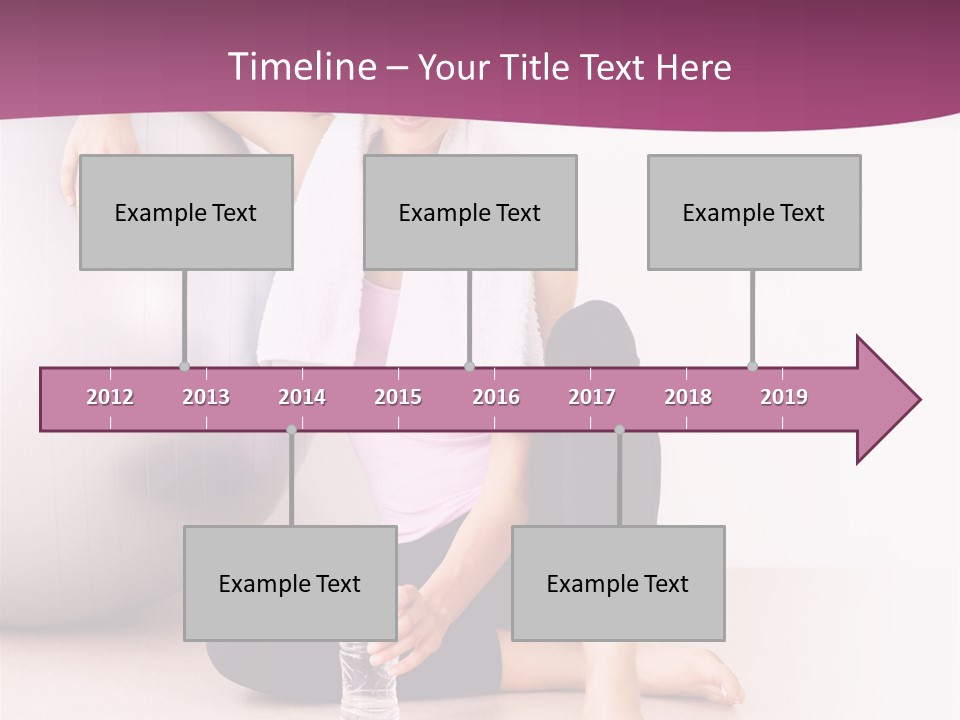 Timeline – Your Title Text Here

Example Text

Example Text

Example Text

2012 2013 2014 2015 2016 2017 2018 2019

Example Text

Example Text